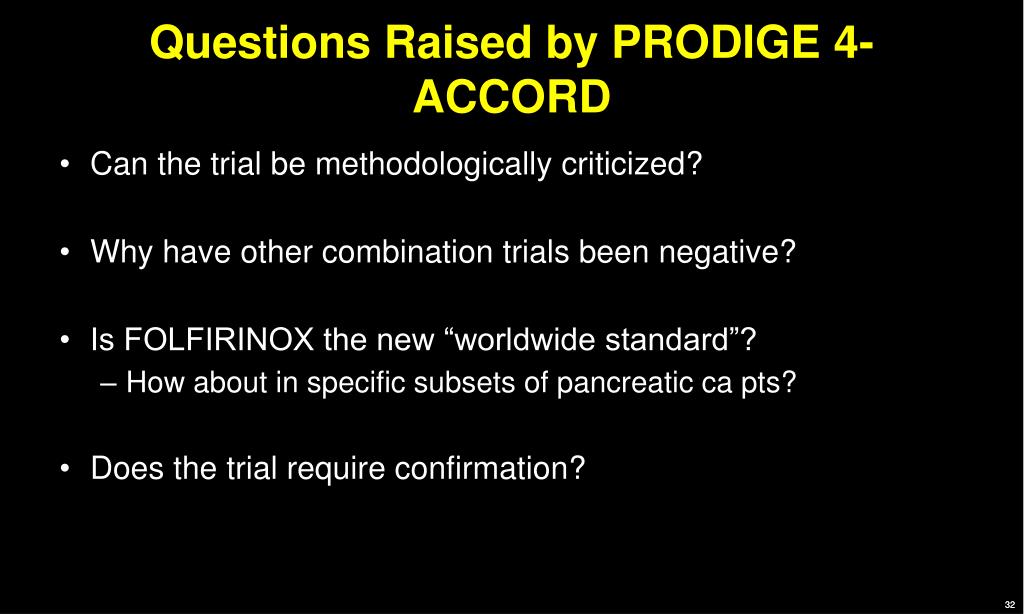 Questions Raised by PRODIGE 4-ACCORD

• Can the trial be methodologically criticized?

• Why have other combination trials been negative?

• Is FOLFIRINOX the new “worldwide standard”?
– How about in specific subsets of pancreatic ca pts?

• Does the trial require confirmation?

32